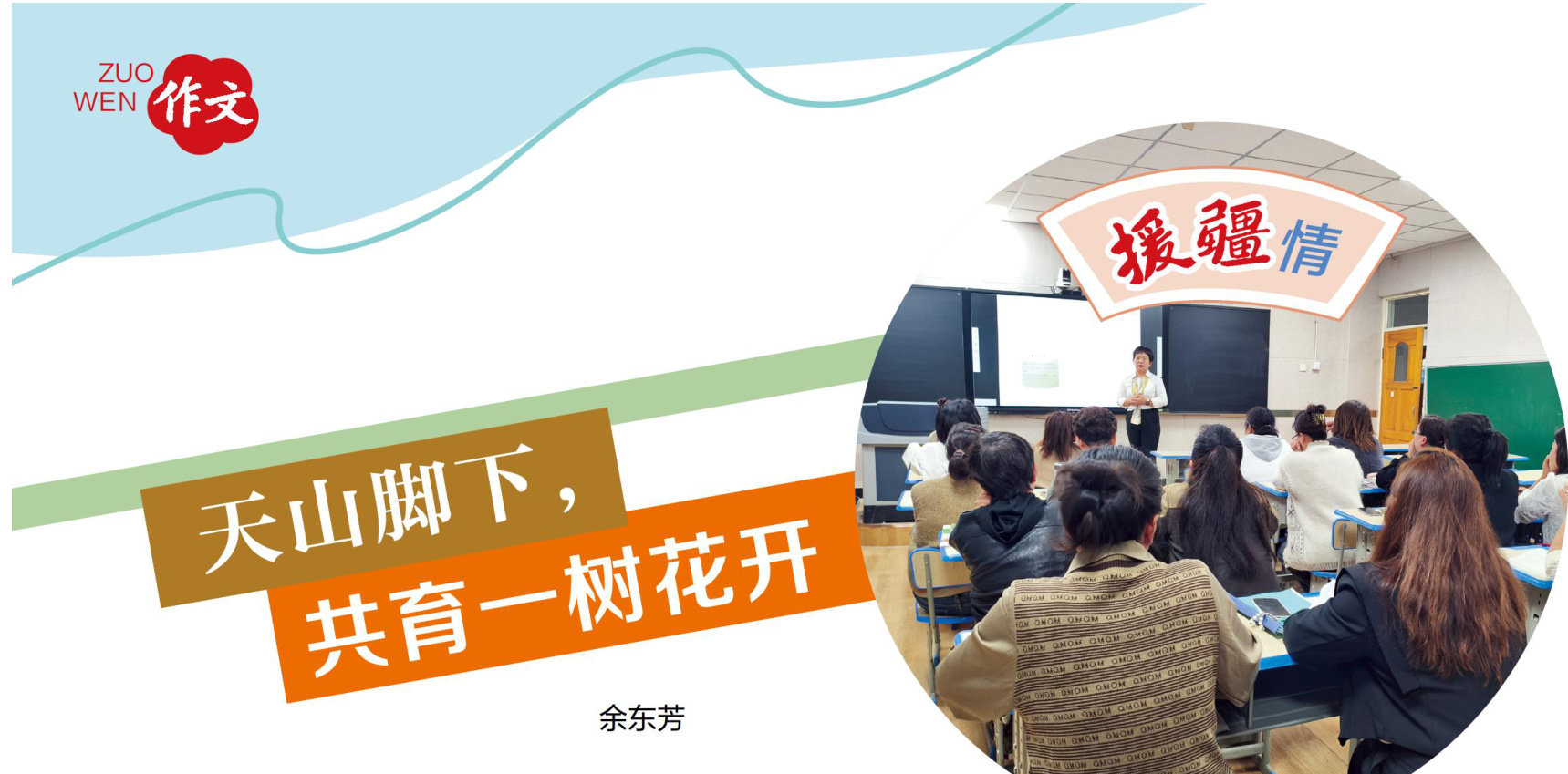 ZUO WEN 作文

援疆情

天山脚下，
共育一树花开

余东芳